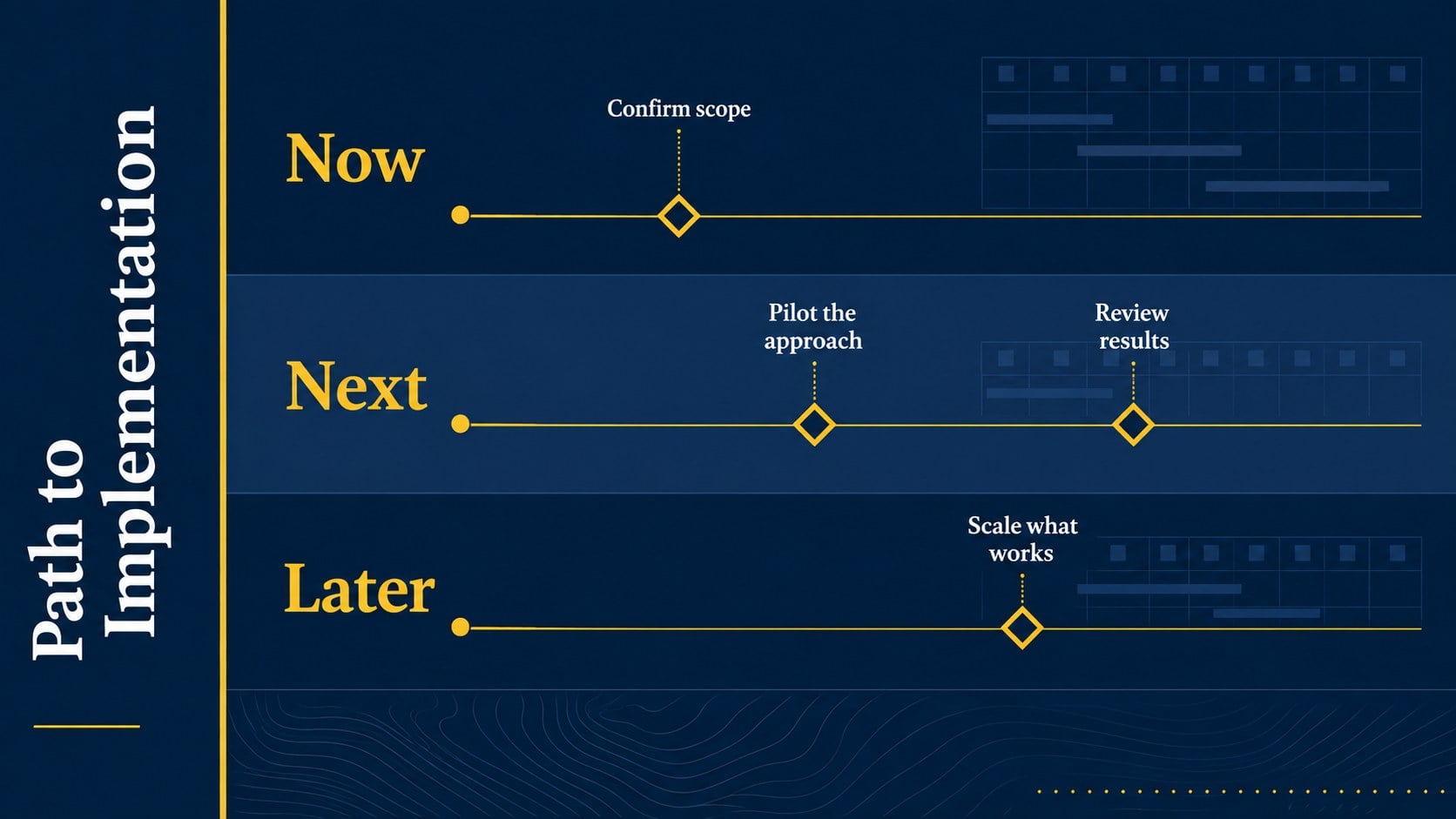 Path to Implementation

Now

Confirm scope

Next

Pilot the approach

Review results

Later

Scale what works